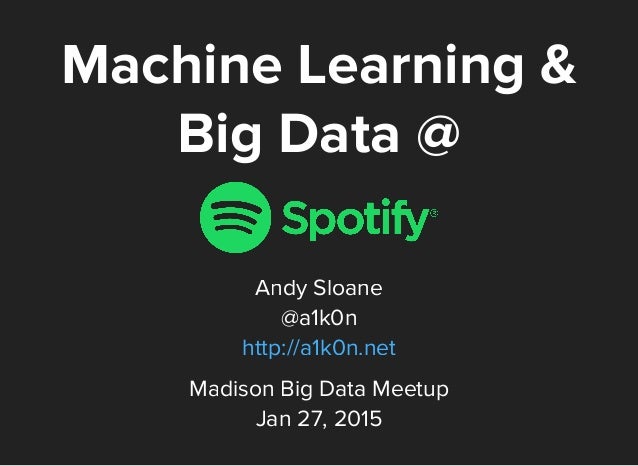 Machine Learning & Big Data @

Spotify®

Andy Sloane
@a1k0n
http://a1k0n.net

Madison Big Data Meetup
Jan 27, 2015